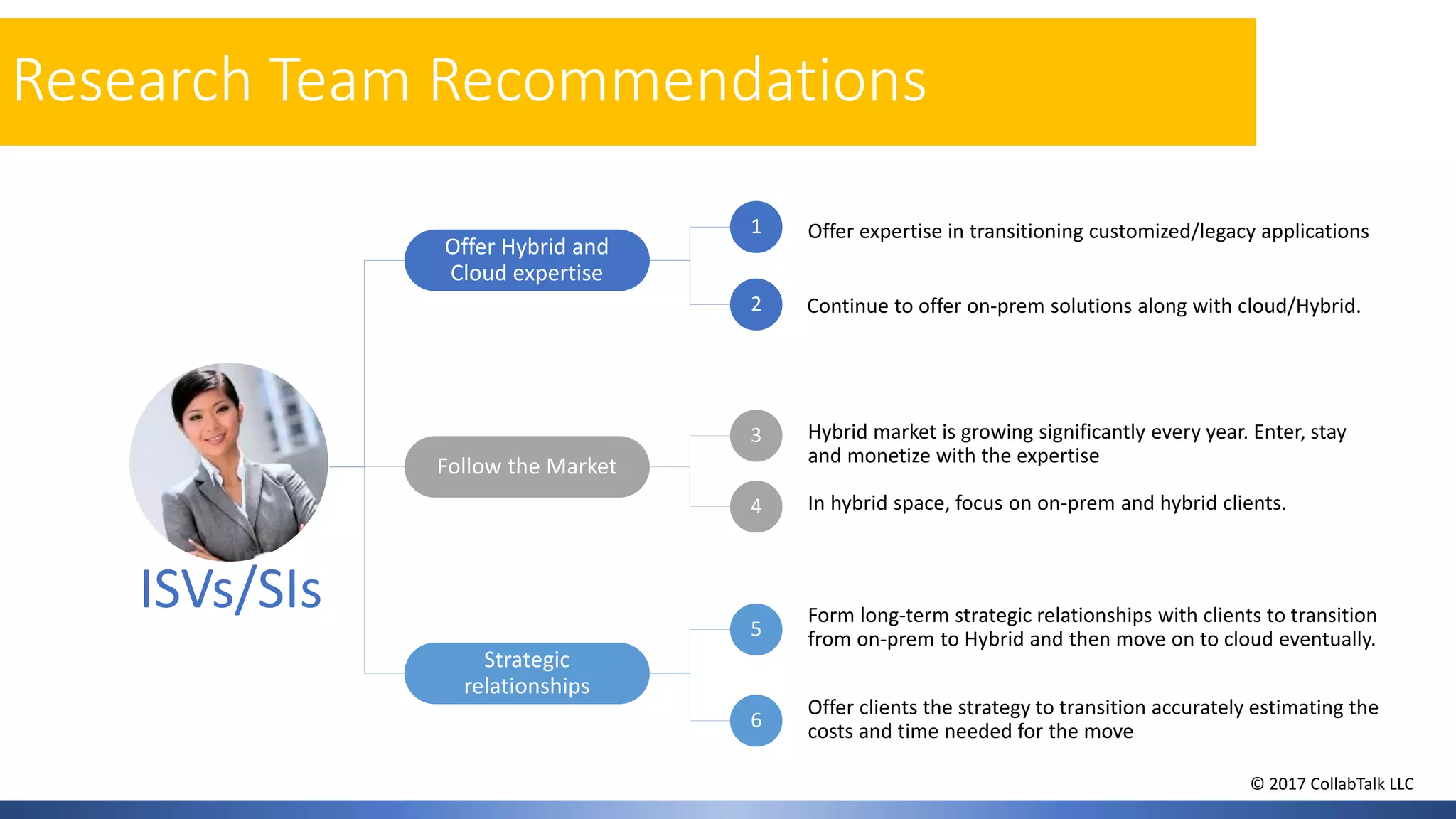 Research Team Recommendations

ISVs/SIs

Offer Hybrid and Cloud expertise

1 Offer expertise in transitioning customized/legacy applications

2 Continue to offer on-prem solutions along with cloud/Hybrid.

Follow the Market

3 Hybrid market is growing significantly every year. Enter, stay and monetize with the expertise

4 In hybrid space, focus on on-prem and hybrid clients.

Strategic relationships

5 Form long-term strategic relationships with clients to transition from on-prem to Hybrid and then move on to cloud eventually.

6 Offer clients the strategy to transition accurately estimating the costs and time needed for the move

© 2017 CollabTalk LLC